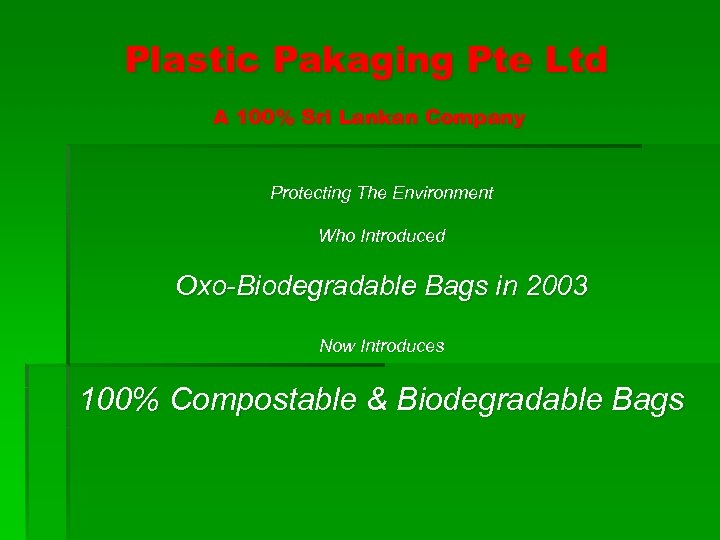 Plastic Pakaging Pte Ltd

A 100% Sri Lankan Company

Protecting The Environment

Who Introduced

Oxo-Biodegradable Bags in 2003

Now Introduces

100% Compostable & Biodegradable Bags